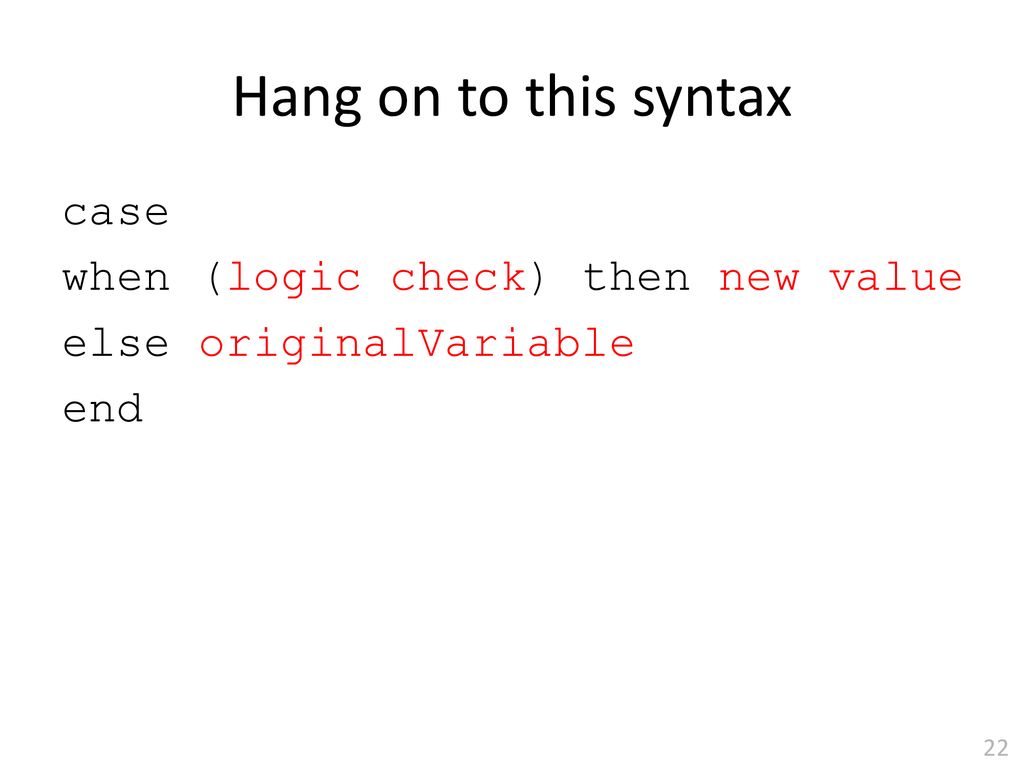 Hang on to this syntax

case
when (logic check) then new value
else originalVariable
end

22